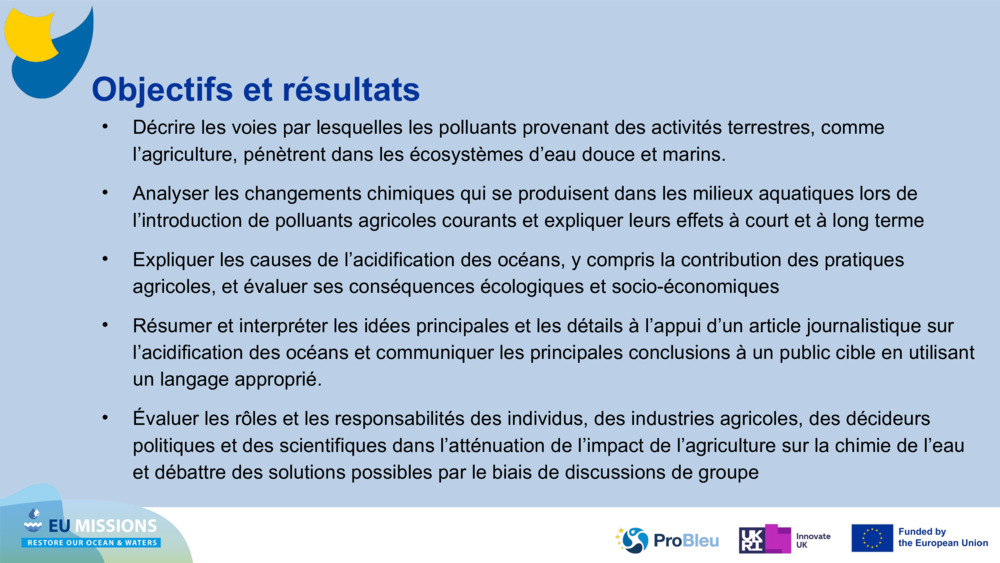 Objectifs et résultats

• Décrire les voies par lesquelles les polluants provenant des activités terrestres, comme l'agriculture, pénètrent dans les écosystèmes d'eau douce et marins.

• Analyser les changements chimiques qui se produisent dans les milieux aquatiques lors de l'introduction de polluants agricoles courants et expliquer leurs effets à court et à long terme

• Expliquer les causes de l'acidification des océans, y compris la contribution des pratiques agricoles, et évaluer ses conséquences écologiques et socio-économiques

• Résumer et interpréter les idées principales et les détails à l'appui d'un article journalistique sur l'acidification des océans et communiquer les principales conclusions à un public cible en utilisant un langage approprié.

• Évaluer les rôles et les responsabilités des individus, des industries agricoles, des décideurs politiques et des scientifiques dans l'atténuation de l'impact de l'agriculture sur la chimie de l'eau et débattre des solutions possibles par le biais de discussions de groupe

EU MISSIONS
RESTORE OUR OCEAN & WATERS

ProBleu

UKRI Innovate UK

Funded by the European Union